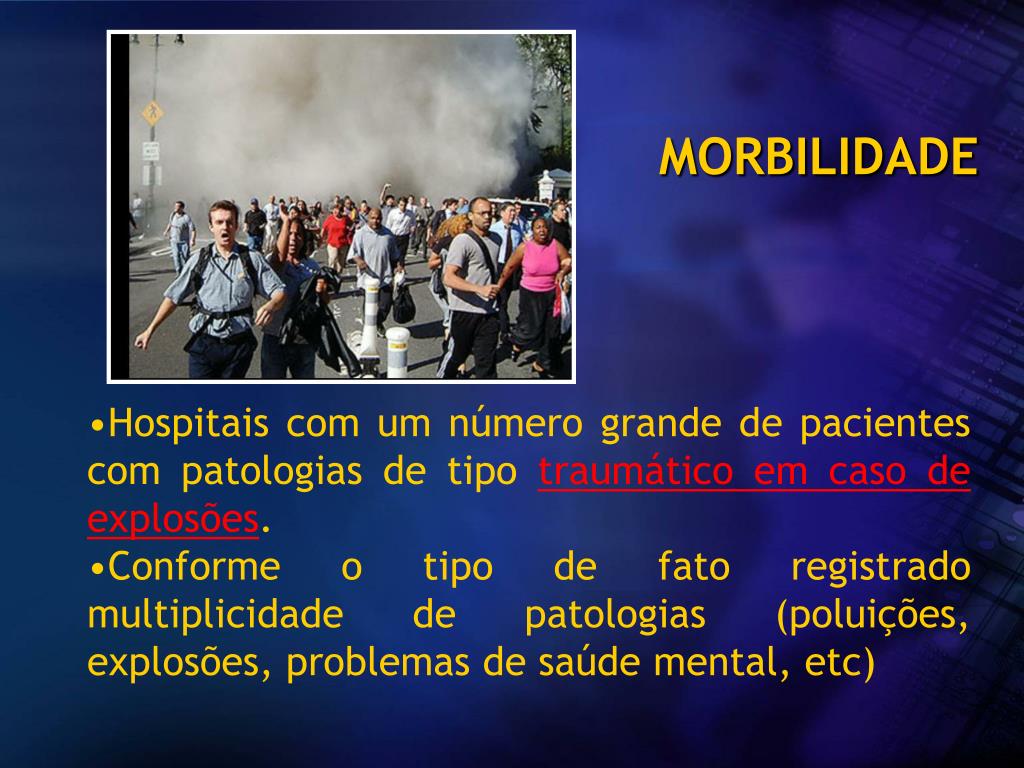 MORBILIDADE

•Hospitais com um número grande de pacientes com patologias de tipo traumático em caso de explosões.
•Conforme o tipo de fato registrado multiplicidade de patologias (poluições, explosões, problemas de saúde mental, etc)